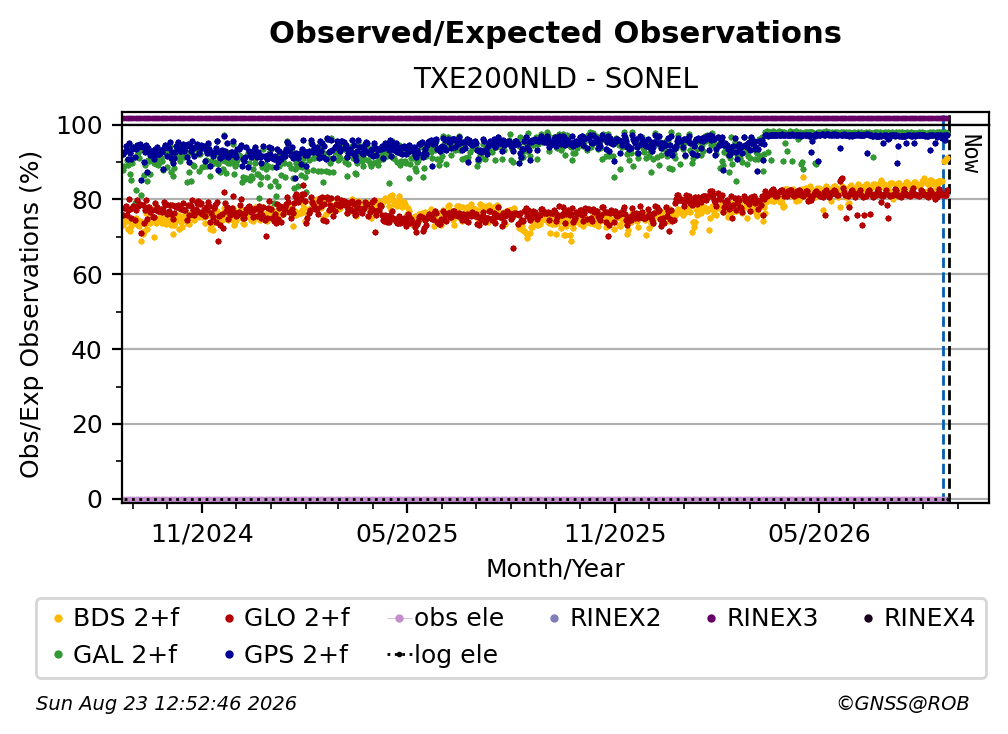 Observed/Expected Observations

TXE200NLD - SONEL

Obs/Exp Observations (%)

100
80
60
40
20
0

Now

11/2024
05/2025
11/2025
05/2026

Month/Year

BDS 2+f
GLO 2+f
obs ele
RINEX2
RINEX3
RINEX4
GAL 2+f
GPS 2+f
log ele

Sun Aug 23 12:52:46 2026

©GNSS@ROB